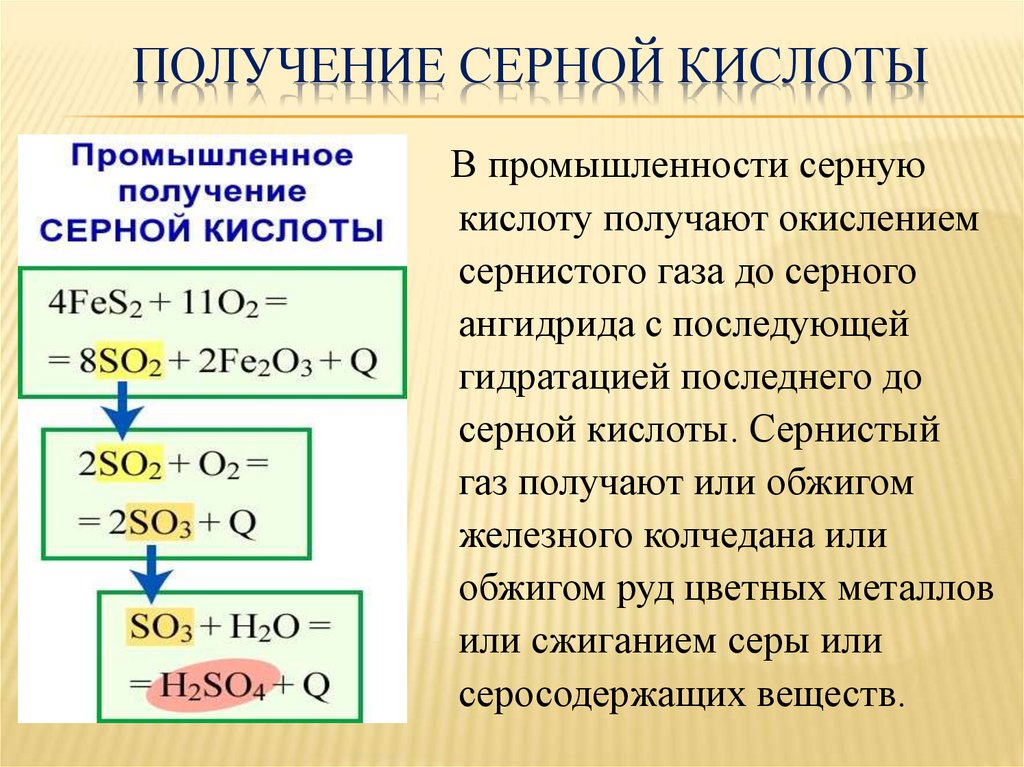 ПОЛУЧЕНИЕ СЕРНОЙ КИСЛОТЫ

Промышленное получение СЕРНОЙ КИСЛОТЫ

$4FeS_2 + 11O_2 =$
$= 8SO_2 + 2Fe_2O_3 + Q$

$2SO_2 + O_2 =$
$= 2SO_3 + Q$

$SO_3 + H_2O =$
$= H_2SO_4 + Q$

В промышленности серную кислоту получают окислением сернистого газа до серного ангидрида с последующей гидратацией последнего до серной кислоты. Сернистый газ получают или обжигом железного колчедана или обжигом руд цветных металлов или сжиганием серы или серосодержащих веществ.